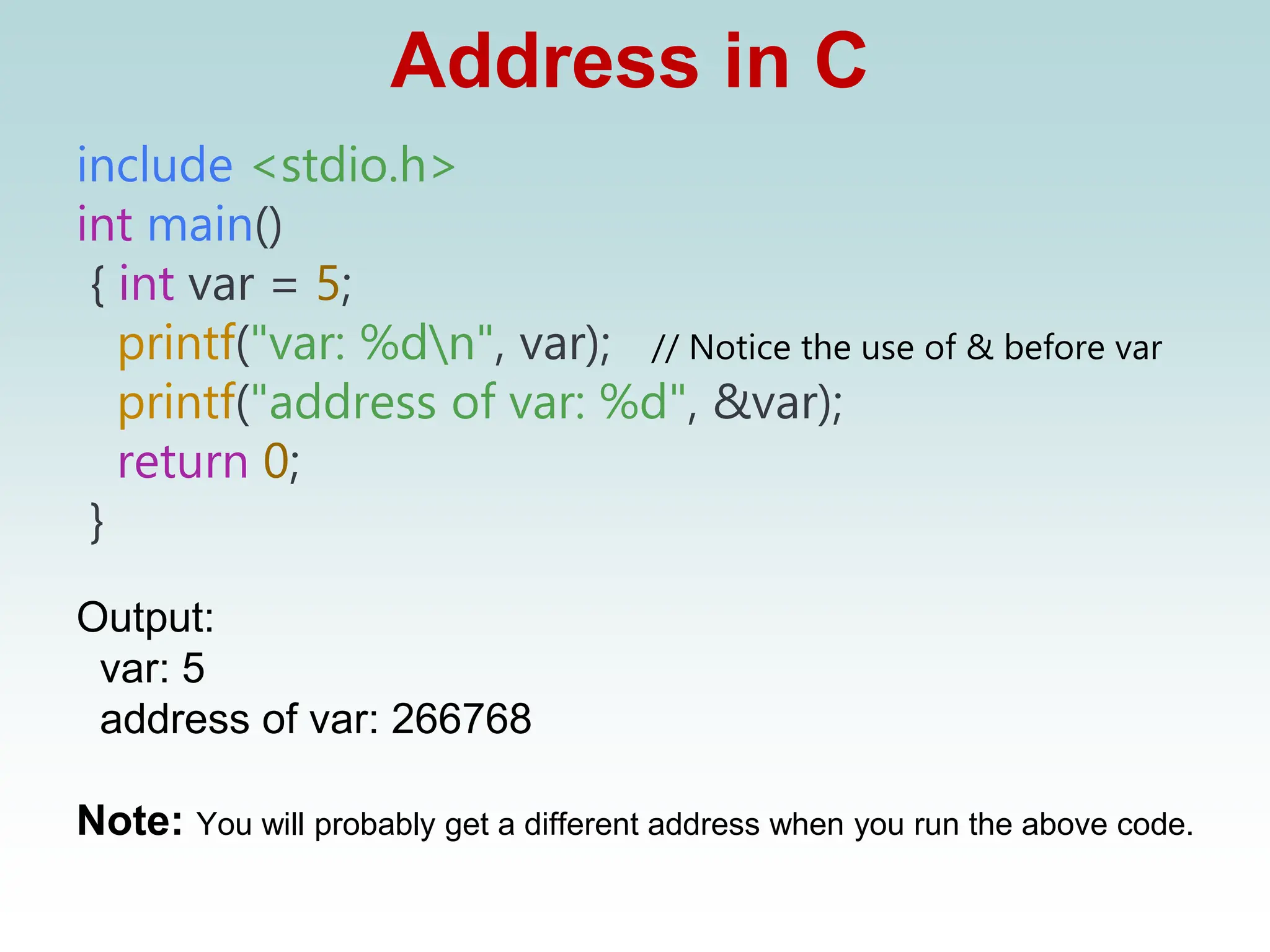 Address in C

include <stdio.h>
int main()
{ int var = 5;
printf("var: %d\n", var); // Notice the use of & before var
printf("address of var: %d", &var);
return 0;
}

Output:
var: 5
address of var: 266768

Note: You will probably get a different address when you run the above code.